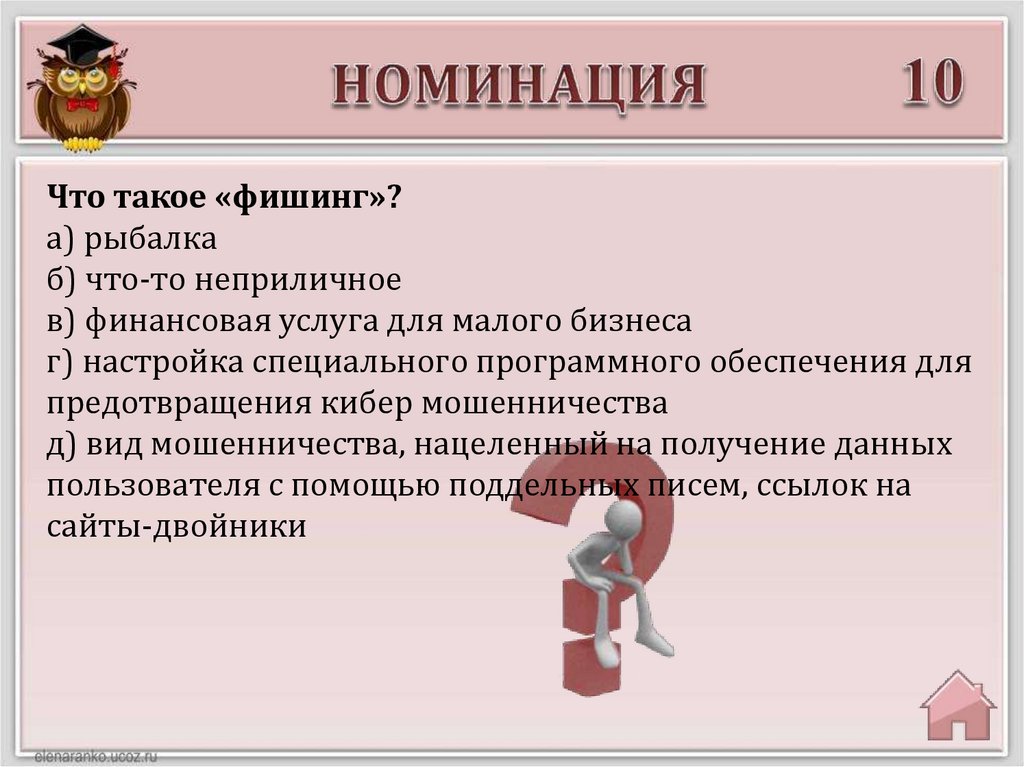 НОМИНАЦИЯ 10

Что такое «фишинг»?
а) рыбалка
б) что-то неприличное
в) финансовая услуга для малого бизнеса
г) настройка специального программного обеспечения для предотвращения кибер мошенничества
д) вид мошенничества, нацеленный на получение данных пользователя с помощью поддельных писем, ссылок на сайты-двойники

elenaranko.ucoz.ru